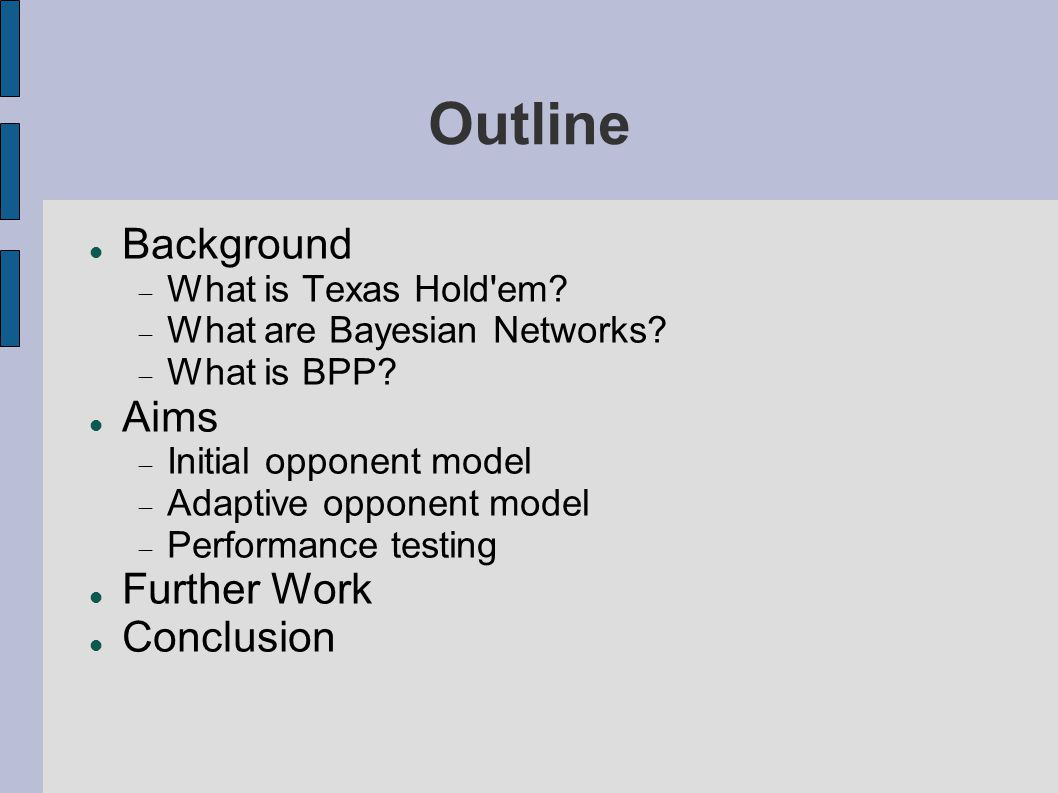 Outline

- Background
  - What is Texas Hold'em?
  - What are Bayesian Networks?
  - What is BPP?
- Aims
  - Initial opponent model
  - Adaptive opponent model
  - Performance testing
- Further Work
- Conclusion